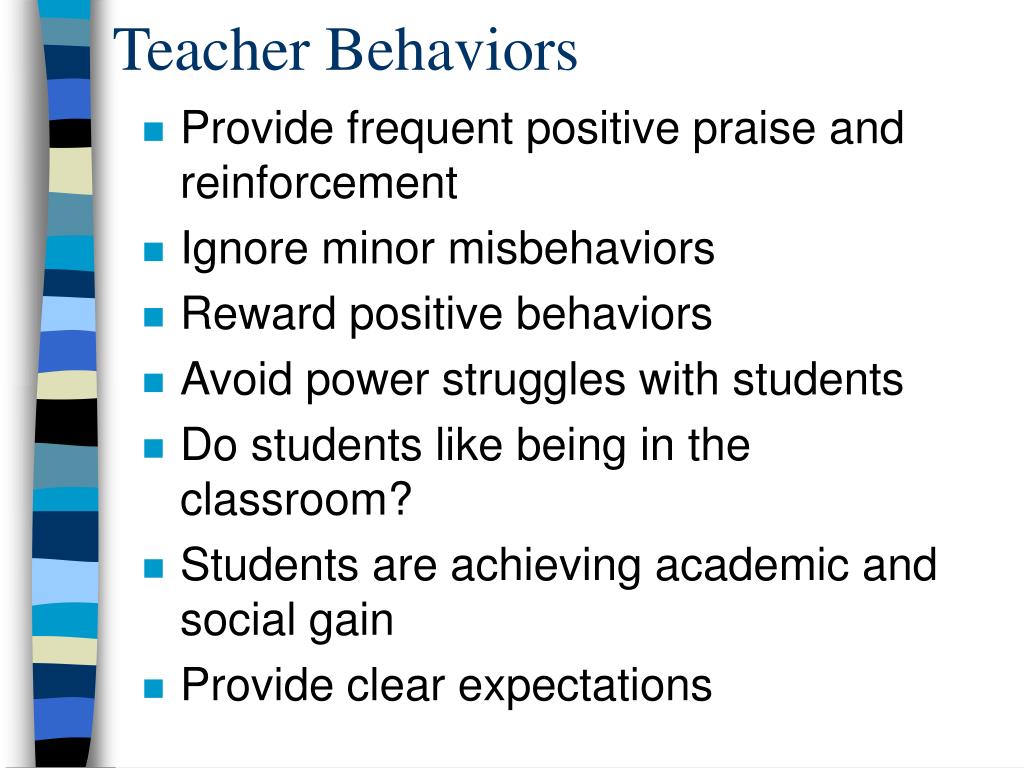 Teacher Behaviors

- Provide frequent positive praise and reinforcement
- Ignore minor misbehaviors
- Reward positive behaviors
- Avoid power struggles with students
- Do students like being in the classroom?
- Students are achieving academic and social gain
- Provide clear expectations